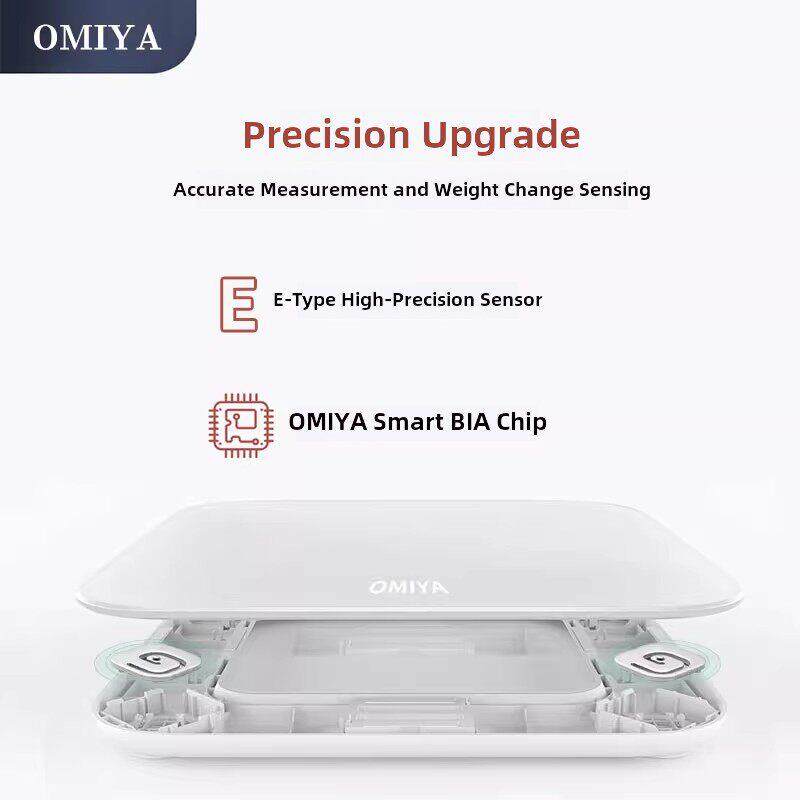 OMIYA

Precision Upgrade

Accurate Measurement and Weight Change Sensing

E-Type High-Precision Sensor

OMIYA Smart BIA Chip

OMIYA